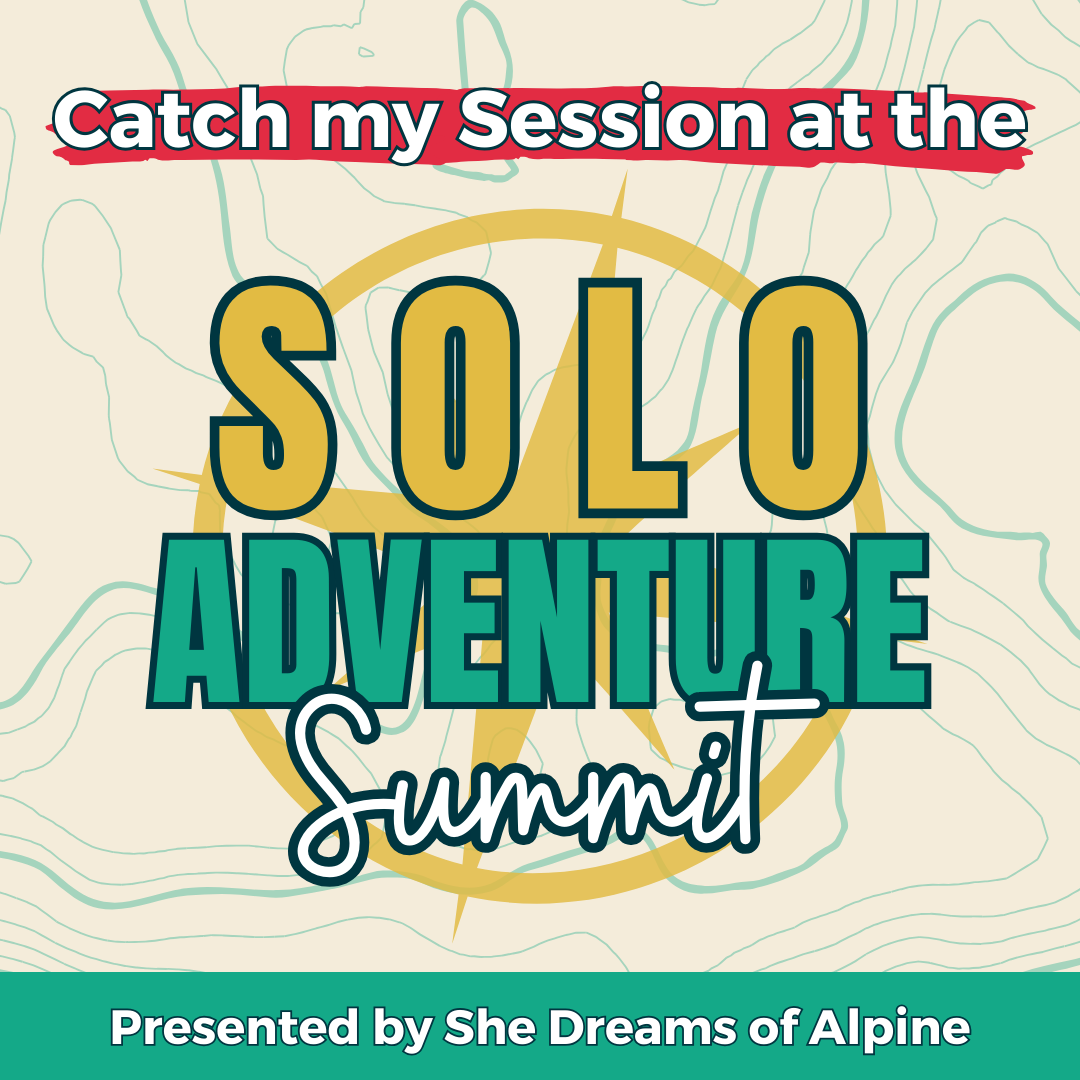 Catch my Session at the

SOLO
ADVENTURE
Summit

Presented by She Dreams of Alpine